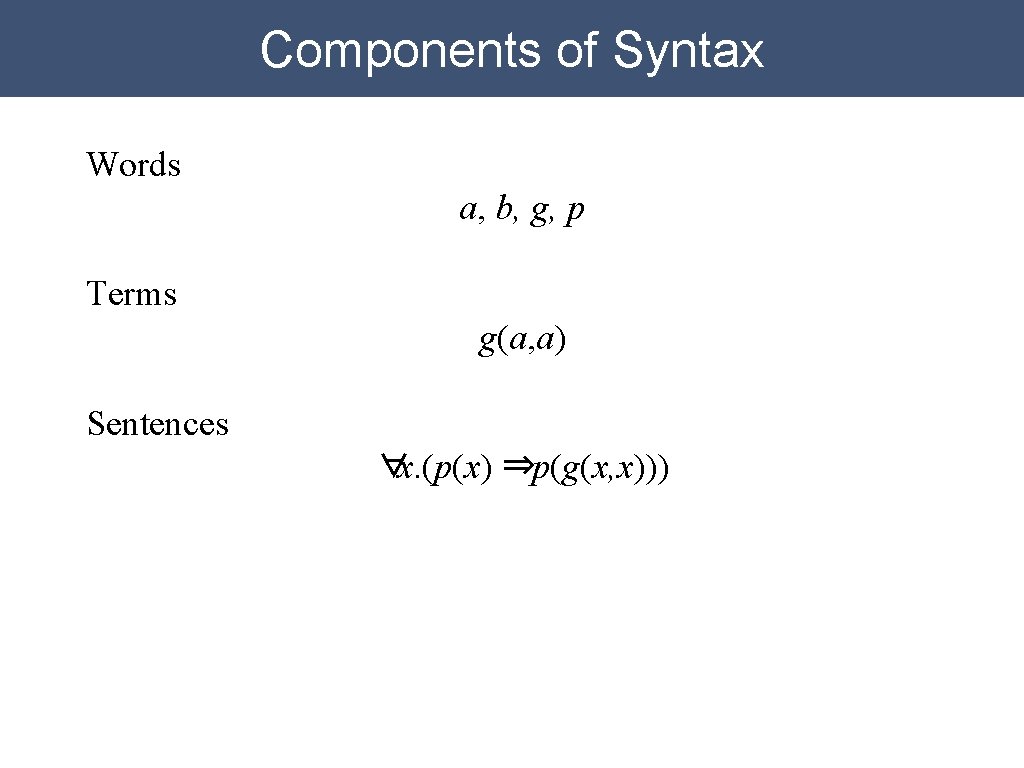 Components of Syntax

Words

$a, b, g, p$

Terms

$g(a,a)$

Sentences

$\forall x.(p(x) \Rightarrow p(g(x,x)))$